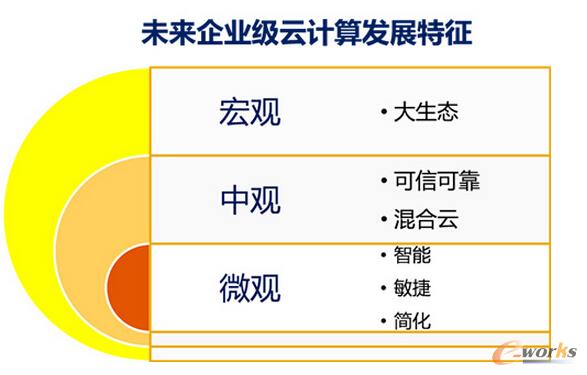 未来企业级云计算发展特征

宏观

• 大生态

中观

• 可信可靠

• 混合云

微观

• 智能

• 敏捷

• 简化

e-works